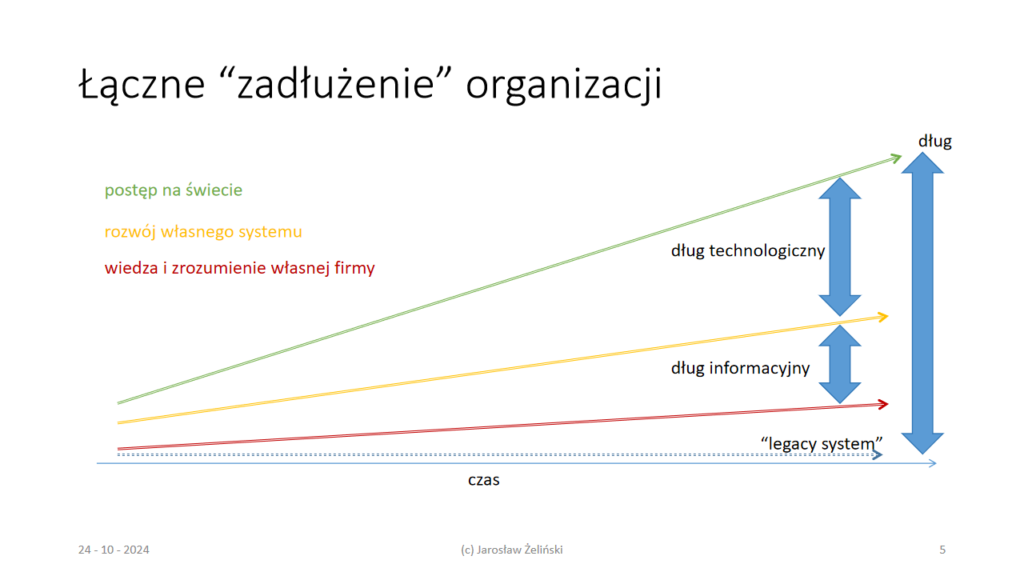 Łączne “zadłużenie” organizacji

postęp na świecie

rozwój własnego systemu

wiedza i zrozumienie własnej firmy

dług

dług technologiczny

dług informacyjny

“legacy system”

czas

24 - 10 - 2024

(c) Jarosław Żeliński

5